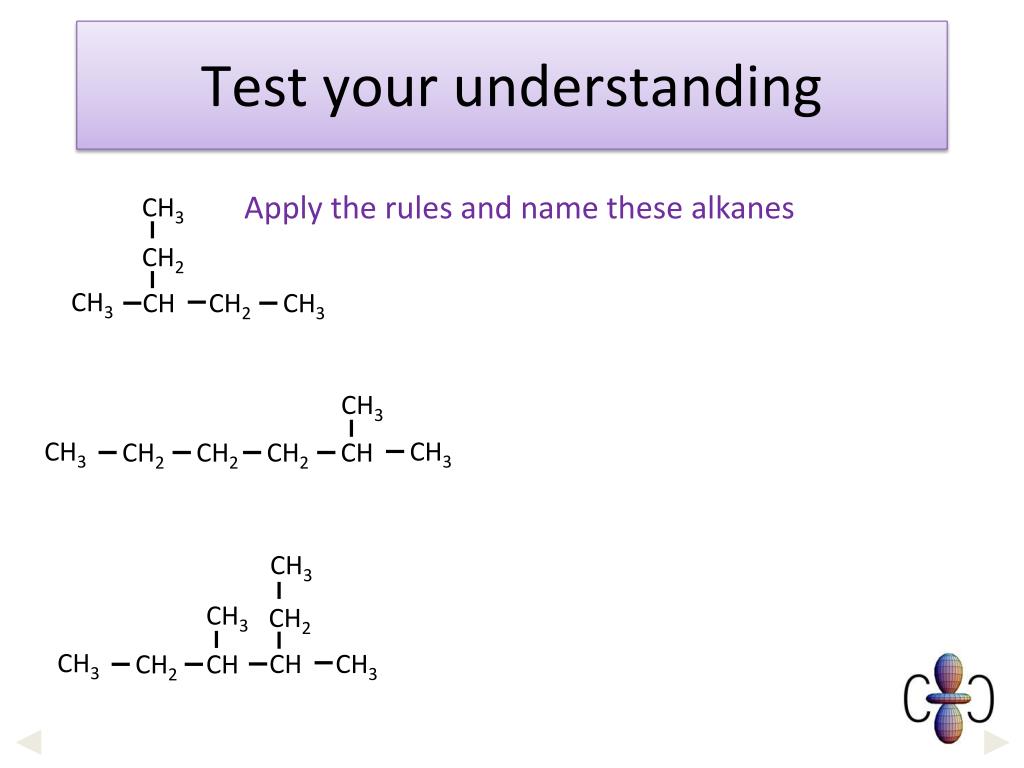 Test your understanding

Apply the rules and name these alkanes

$CH_3$
$CH_2$
$CH_3 - CH - CH_2 - CH_3$

$CH_3$
$CH_3 - CH_2 - CH_2 - CH_2 - CH - CH_3$

$CH_3$
$CH_3$ $CH_2$
$CH_3 - CH_2 - CH - CH - CH_3$